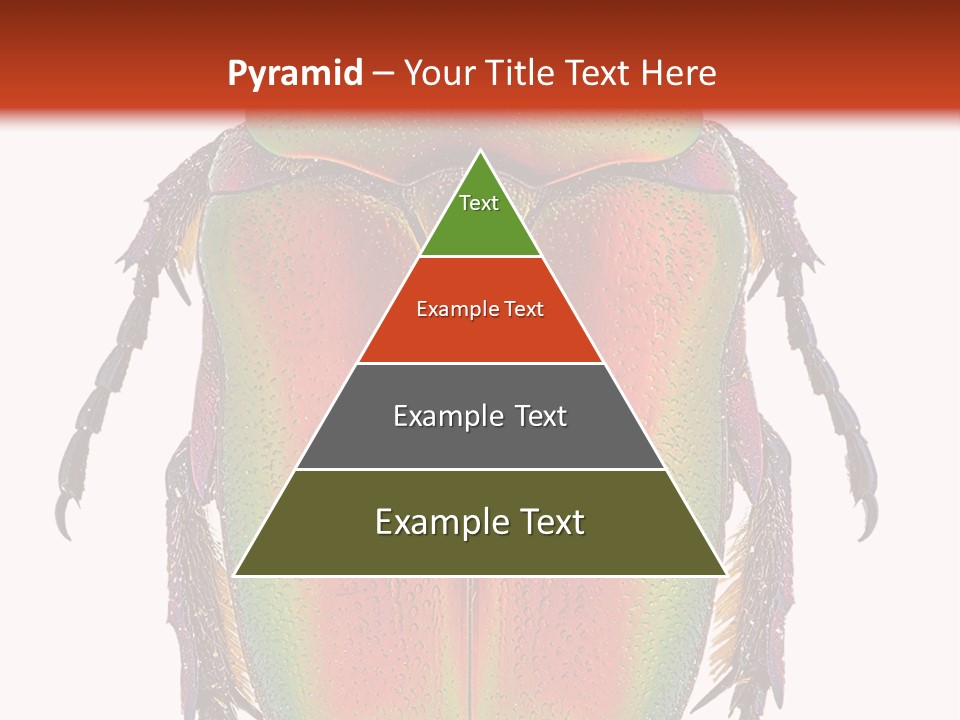 Pyramid – Your Title Text Here

Text

Example Text

Example Text

Example Text